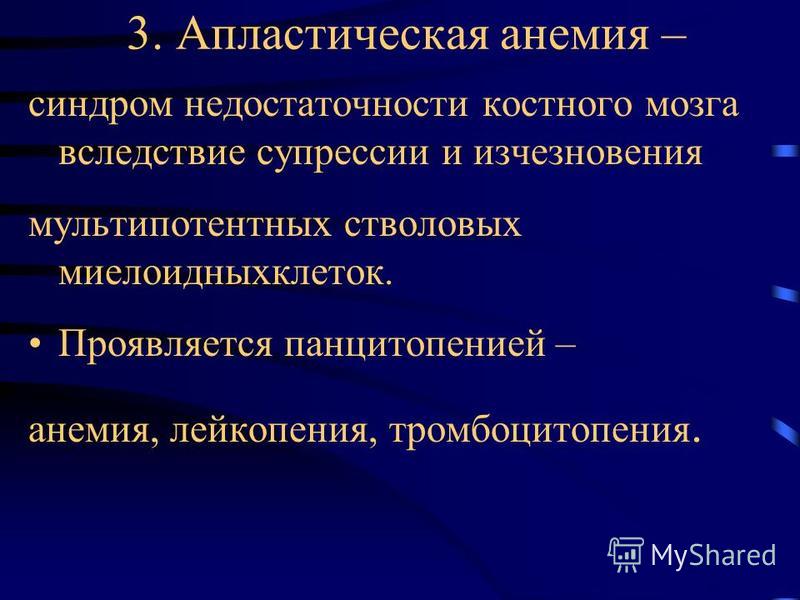 3. Апластическая анемия –

синдром недостаточности костного мозга вследствие супрессии и изчезновения

мультипотентных стволовых миелоидныхклеток.

• Проявляется панцитопенией –

анемия, лейкопения, тромбоцитопения.

MyShared